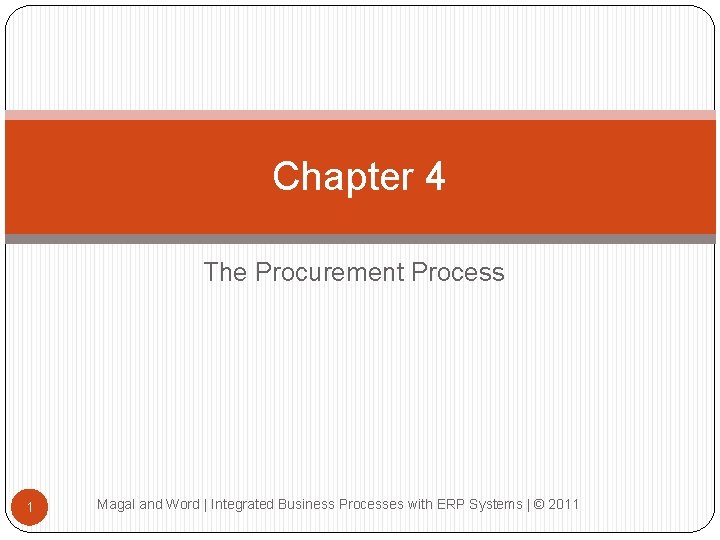 Chapter 4

The Procurement Process

1

Magal and Word | Integrated Business Processes with ERP Systems | © 2011